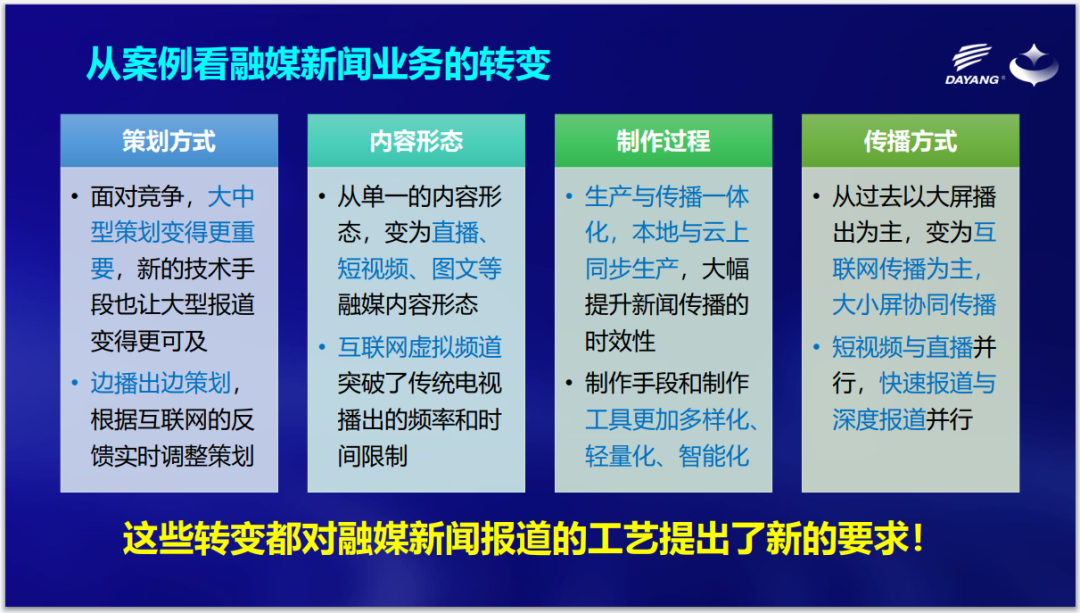 从案例看融媒新闻业务的转变

DAYANG®

策划方式

• 面对竞争，大中型策划变得更重要，新的技术手段也让大型报道变得更可及

• 边播出边策划，根据互联网的反馈实时调整策划

内容形态

• 从单一的内容形态，变为直播、短视频、图文等融媒内容形态

• 互联网虚拟频道突破了传统电视播出的频率和时间限制

制作过程

• 生产与传播一体化，本地与云上同步生产，大幅提升新闻传播的时效性

• 制作手段和制作工具更加多样化、轻量化、智能化

传播方式

• 从过去以大屏播出为主，变为互联网传播为主，大小屏协同传播

• 短视频与直播并行，快速报道与深度报道并行

这些转变都对融媒新闻报道的工艺提出了新的要求！